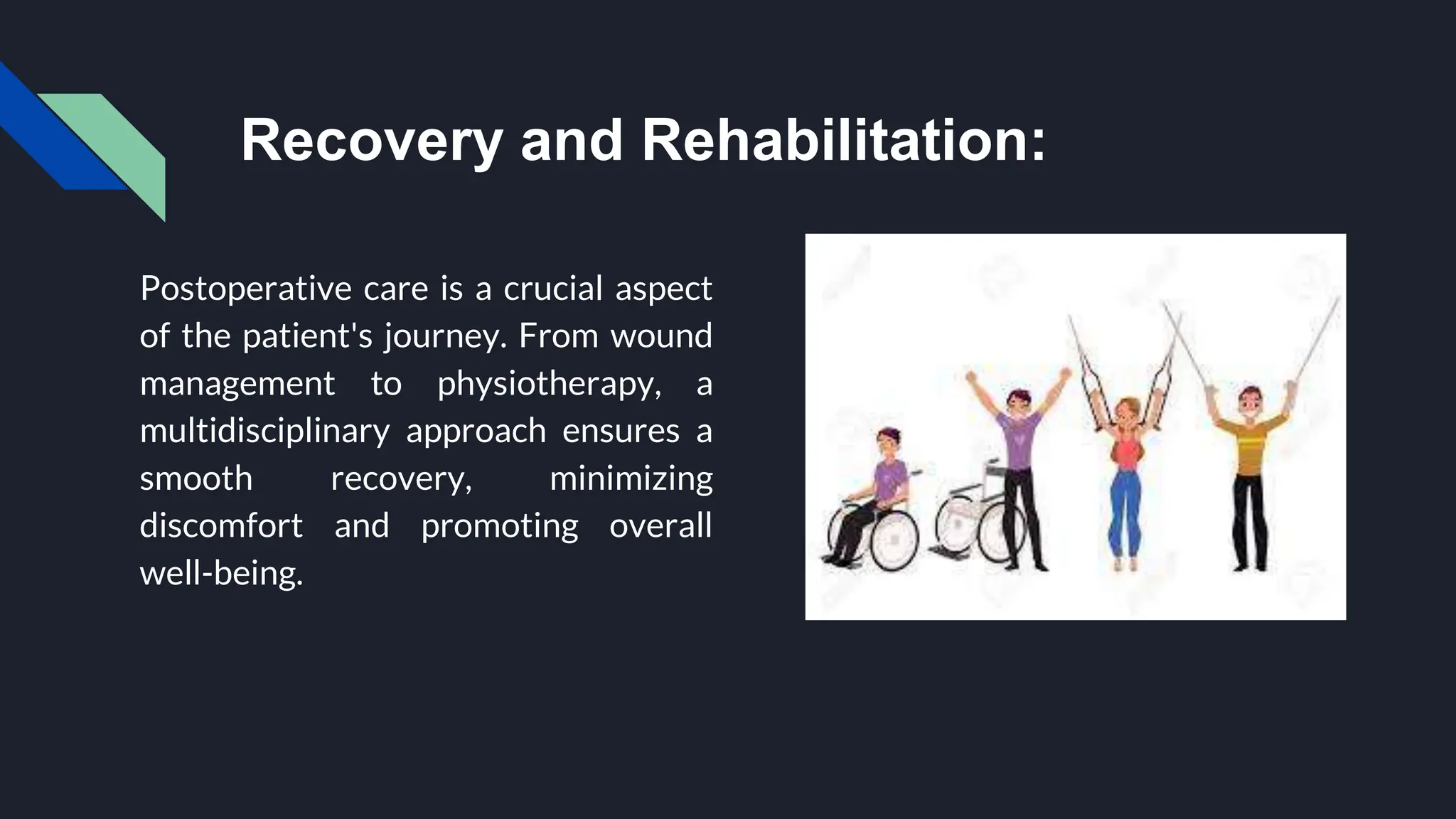 Recovery and Rehabilitation:

Postoperative care is a crucial aspect of the patient's journey. From wound management to physiotherapy, a multidisciplinary approach ensures a smooth recovery, minimizing discomfort and promoting overall well-being.